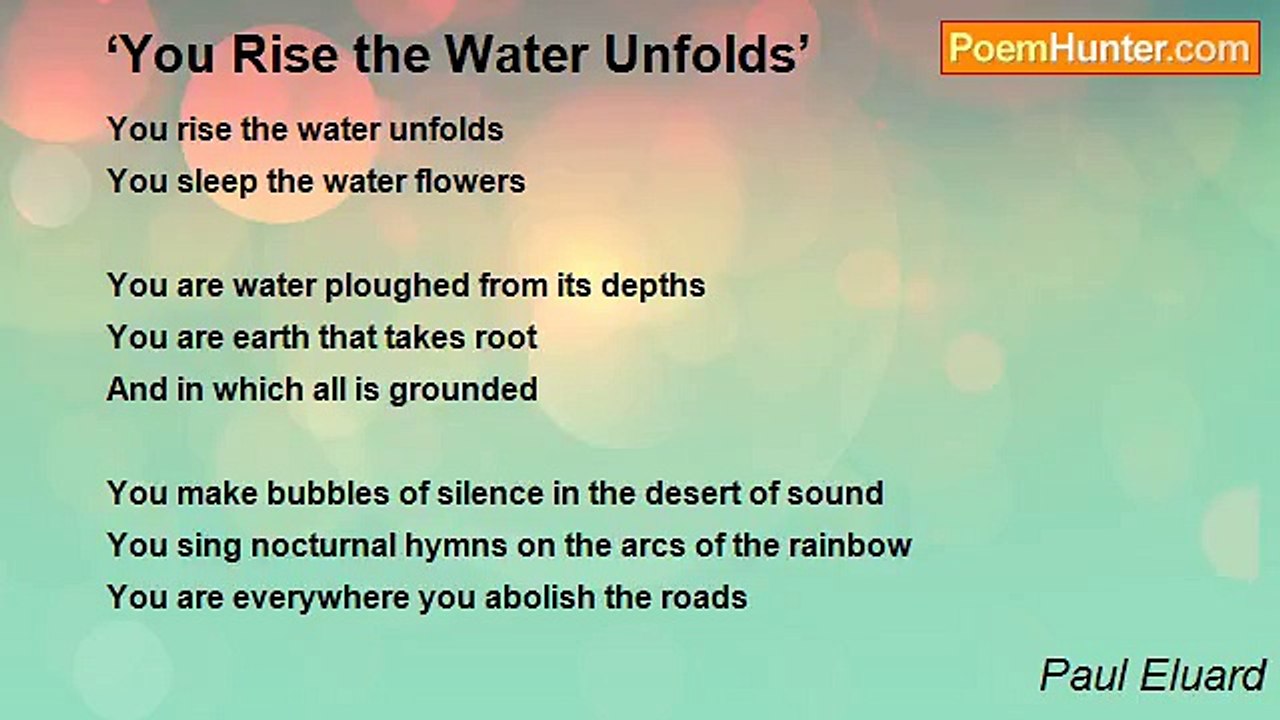 ‘You Rise the Water Unfolds’

PoemHunter.com

You rise the water unfolds
You sleep the water flowers

You are water ploughed from its depths
You are earth that takes root
And in which all is grounded

You make bubbles of silence in the desert of sound
You sing nocturnal hymns on the arcs of the rainbow
You are everywhere you abolish the roads

Paul Eluard